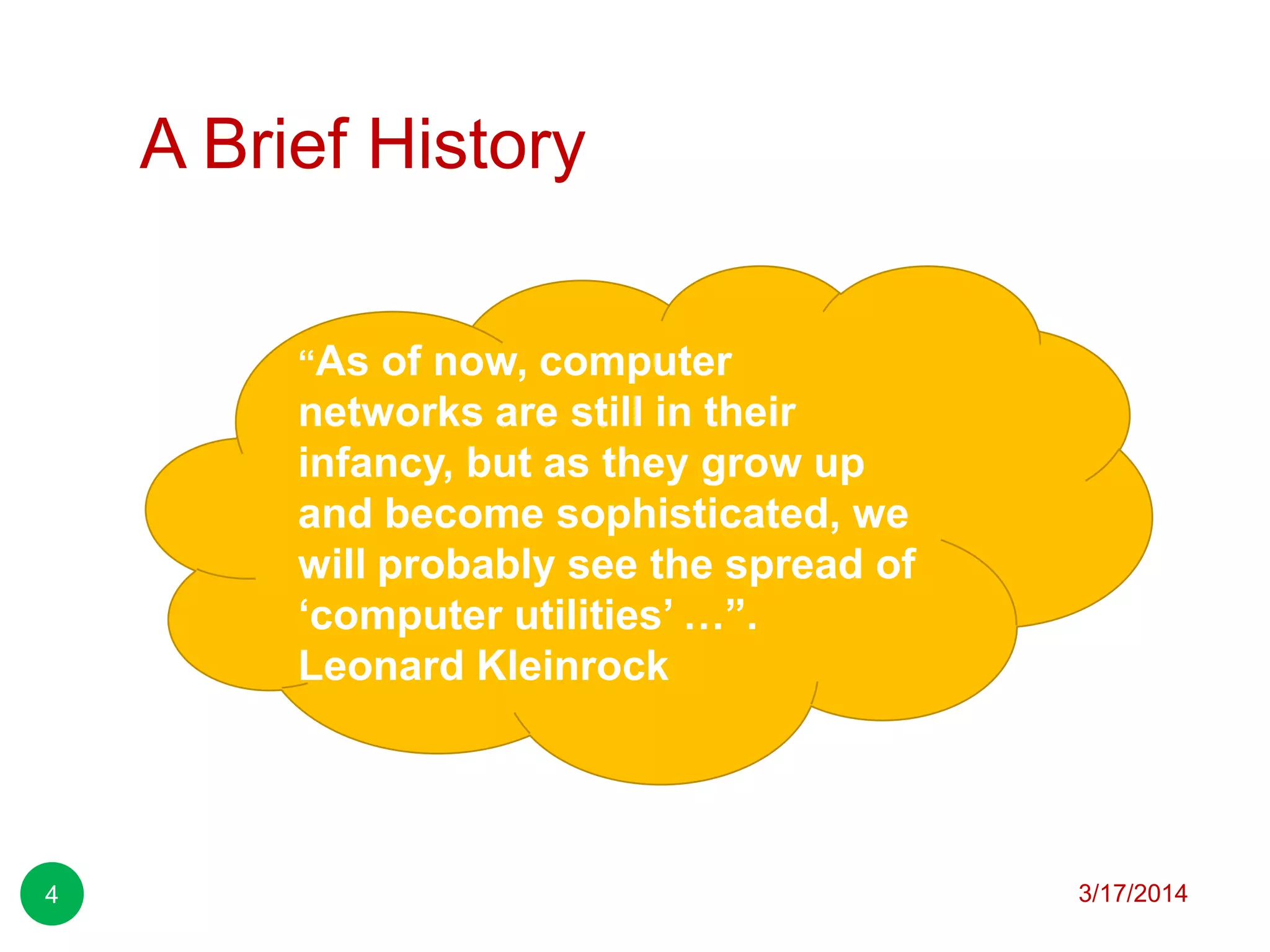 A Brief History

“As of now, computer networks are still in their infancy, but as they grow up and become sophisticated, we will probably see the spread of ‘computer utilities’ …”.
Leonard Kleinrock

4

3/17/2014